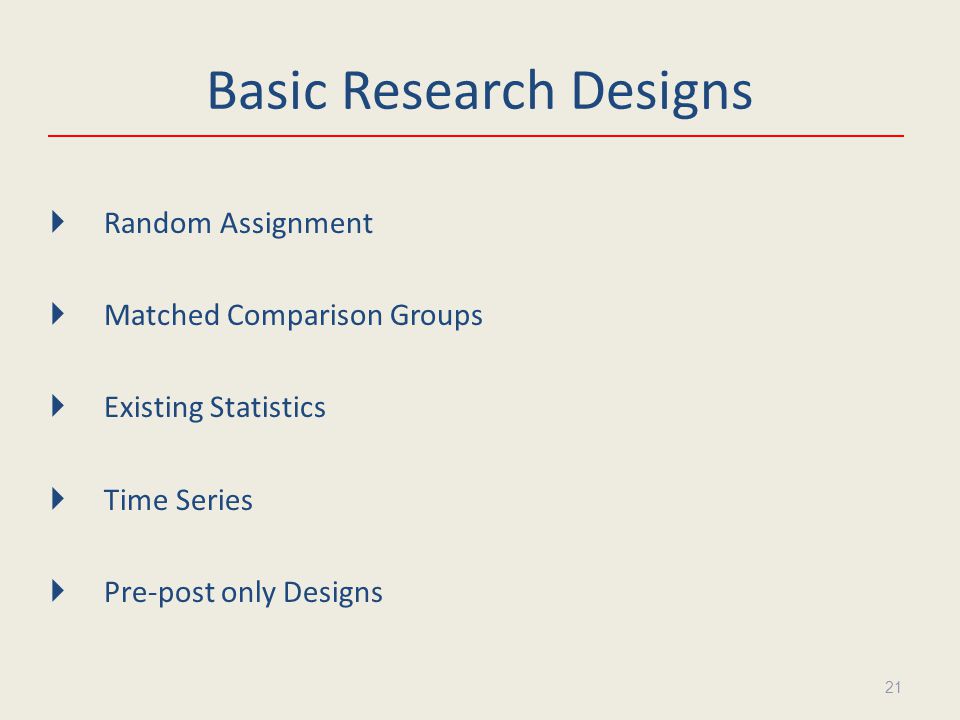 Basic Research Designs

Random Assignment

Matched Comparison Groups

Existing Statistics

Time Series

Pre-post only Designs

21